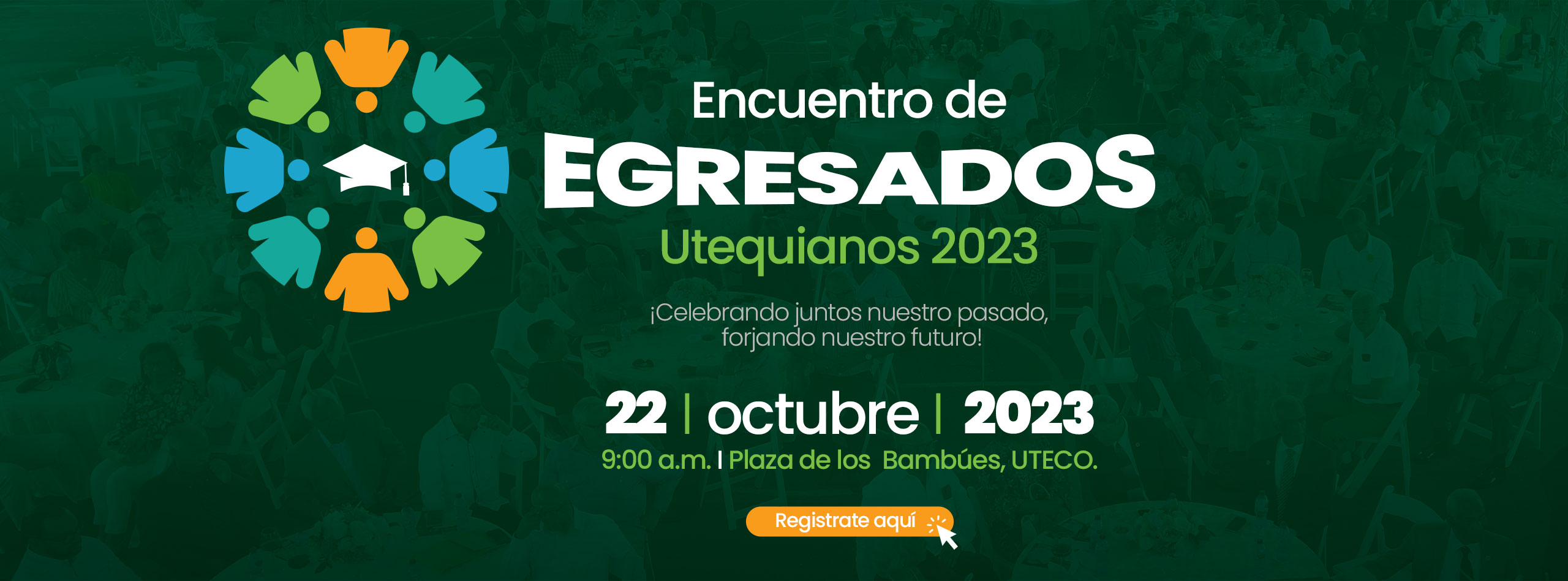 Encuentro de
EGRESADOS
Utequianos 2023

¡Celebrando juntos nuestro pasado, forjando nuestro futuro!

22 | octubre | 2023
9:00 a.m. | Plaza de los Bambúes, UTECO.

Registrate aquí